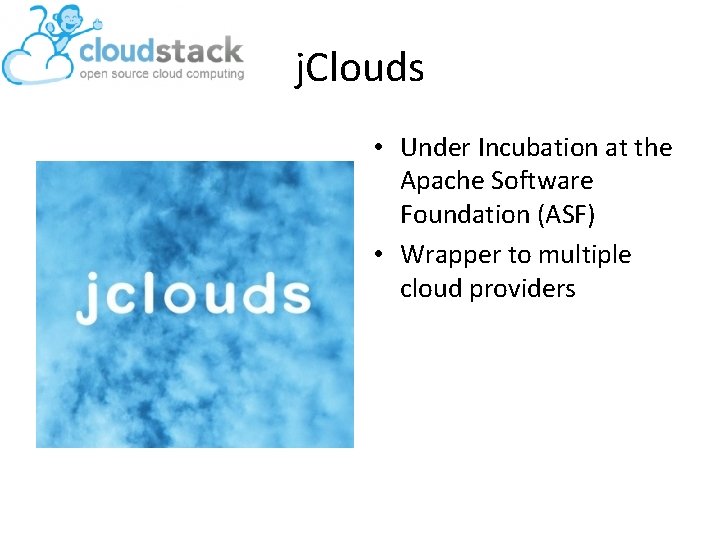 cloudstack
open source cloud computing

jClouds

jclouds

• Under Incubation at the Apache Software Foundation (ASF)
• Wrapper to multiple cloud providers